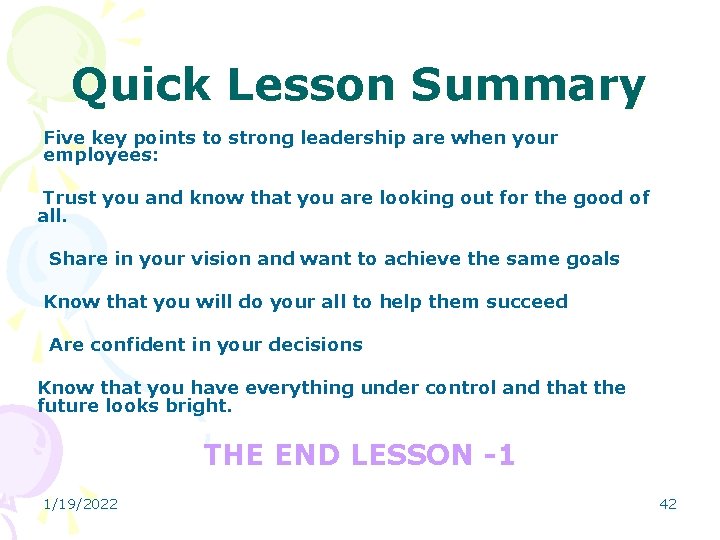 Quick Lesson Summary

Five key points to strong leadership are when your employees:

Trust you and know that you are looking out for the good of all.

Share in your vision and want to achieve the same goals

Know that you will do your all to help them succeed

Are confident in your decisions

Know that you have everything under control and that the future looks bright.

THE END LESSON -1

1/19/2022

42